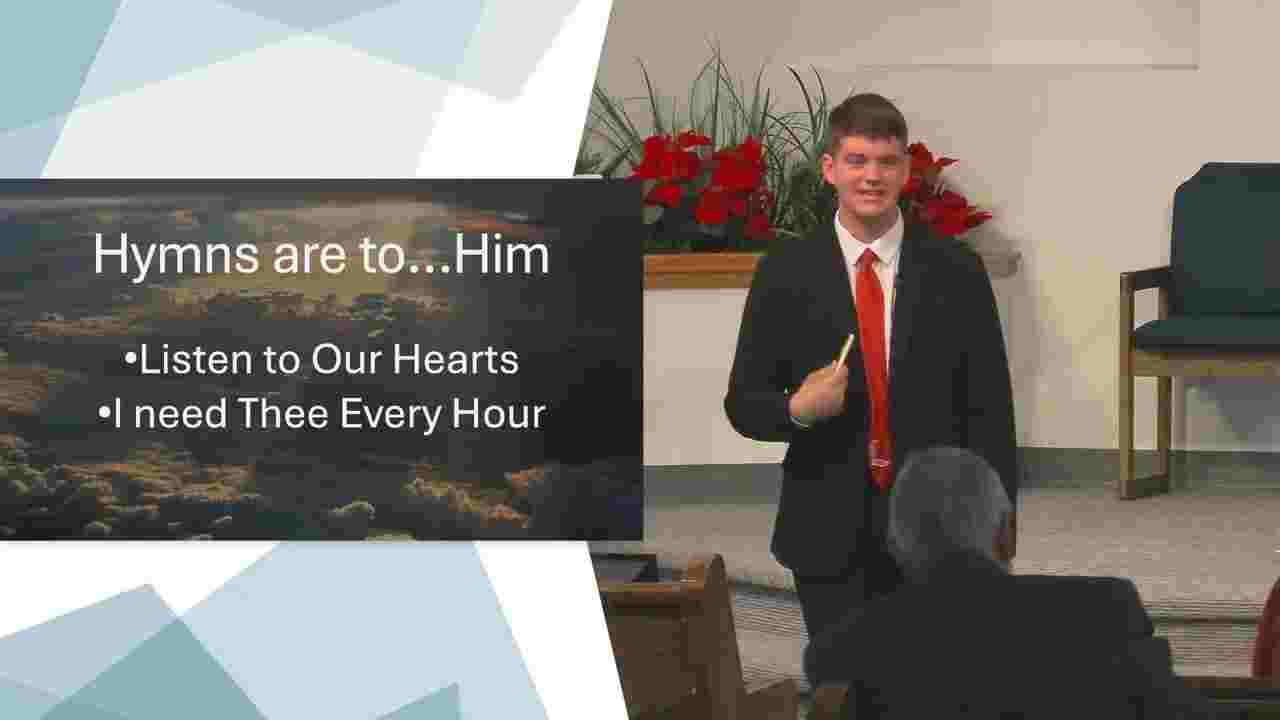 Hymns are to...Him

•Listen to Our Hearts
•I need Thee Every Hour